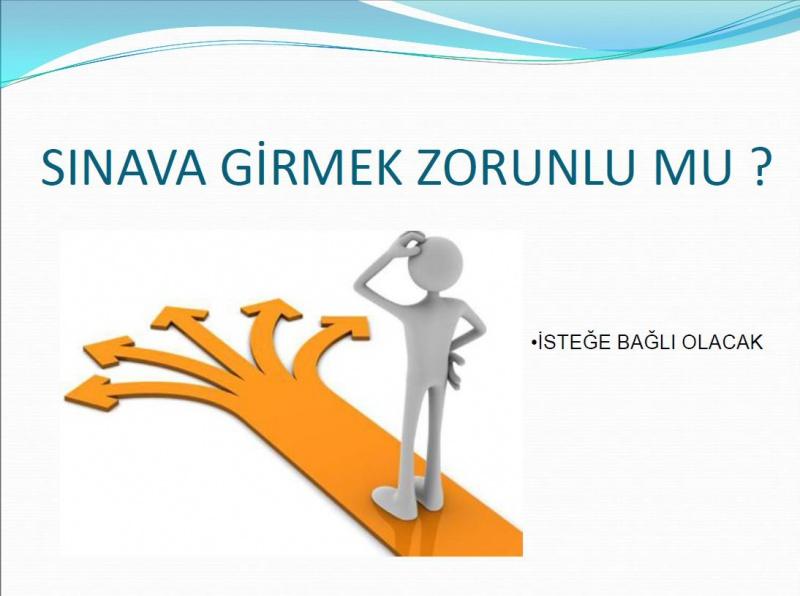 SINAVA GİRMEK ZORUNLU MU ?

•İSTEĞE BAĞLI OLACAK